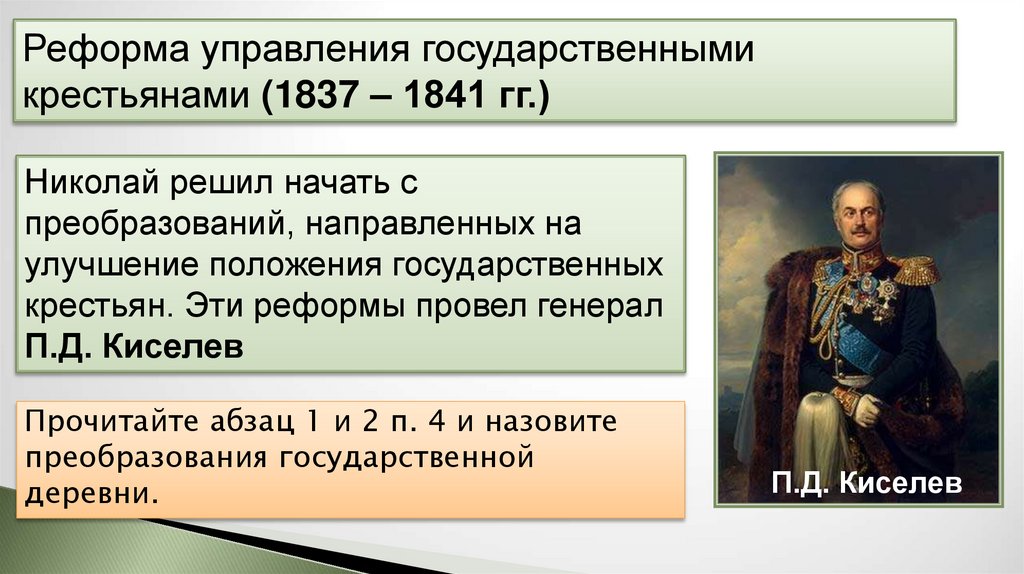 Реформа управления государственными крестьянами (1837 – 1841 гг.)

Николай решил начать с преобразований, направленных на улучшение положения государственных крестьян. Эти реформы провел генерал П.Д. Киселев

Прочитайте абзац 1 и 2 п. 4 и назовите преобразования государственной деревни.

П.Д. Киселев